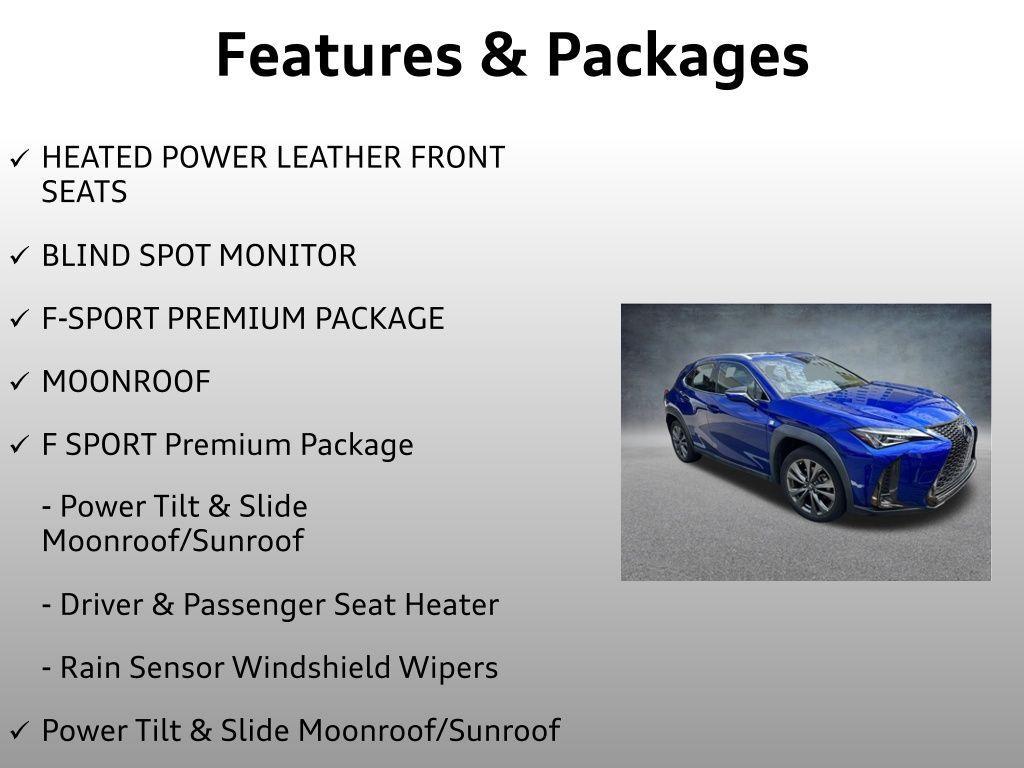 Features & Packages

✓ HEATED POWER LEATHER FRONT SEATS

✓ BLIND SPOT MONITOR

✓ F-SPORT PREMIUM PACKAGE

✓ MOONROOF

✓ F SPORT Premium Package

- Power Tilt & Slide Moonroof/Sunroof

- Driver & Passenger Seat Heater

- Rain Sensor Windshield Wipers

✓ Power Tilt & Slide Moonroof/Sunroof